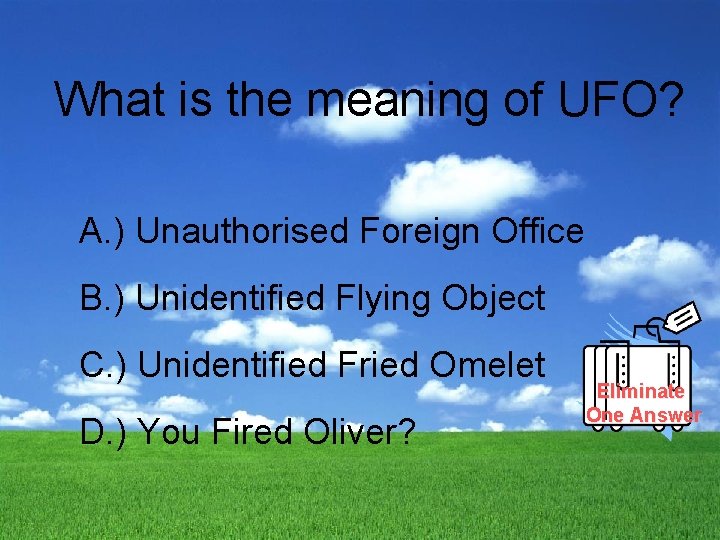 What is the meaning of UFO?

A.) Unauthorised Foreign Office

B.) Unidentified Flying Object

C.) Unidentified Fried Omelet

D.) You Fired Oliver?

Eliminate One Answer